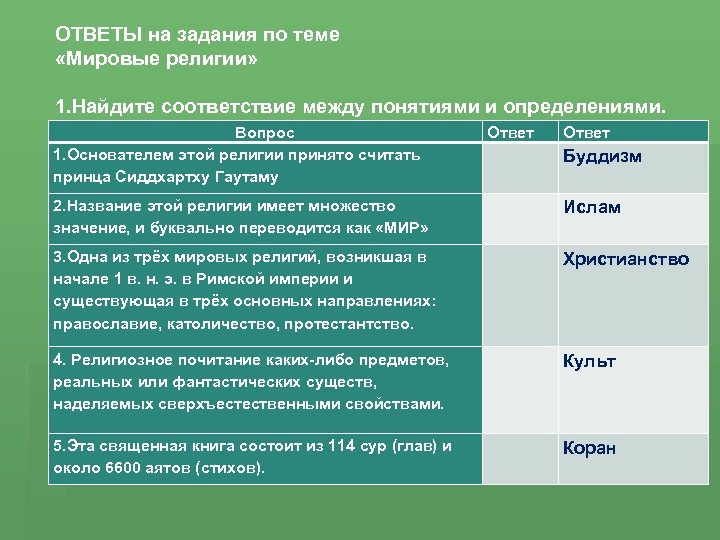 ОТВЕТЫ на задания по теме
«Мировые религии»

1.Найдите соответствие между понятиями и определениями.

| Вопрос | Ответ | Ответ |
|---|---|---|
| 1.Основателем этой религии принято считать принца Сиддхартху Гаутаму | | Буддизм |
| 2.Название этой религии имеет множество значение, и буквально переводится как «МИР» | | Ислам |
| 3.Одна из трёх мировых религий, возникшая в начале 1 в. н. э. в Римской империи и существующая в трёх основных направлениях: православие, католичество, протестантство. | | Христианство |
| 4. Религиозное почитание каких-либо предметов, реальных или фантастических существ, наделяемых сверхъестественными свойствами. | | Культ |
| 5.Эта священная книга состоит из 114 сур (глав) и около 6600 аятов (стихов). | | Коран |